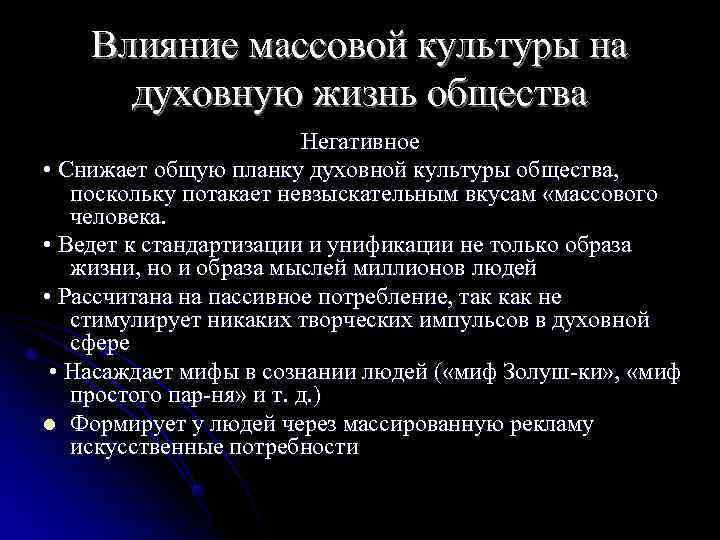 Влияние массовой культуры на духовную жизнь общества

Негативное

• Снижает общую планку духовной культуры общества, поскольку потакает невзыскательным вкусам «массового человека.

• Ведет к стандартизации и унификации не только образа жизни, но и образа мыслей миллионов людей

• Рассчитана на пассивное потребление, так как не стимулирует никаких творческих импульсов в духовной сфере

• Насаждает мифы в сознании людей («миф Золуш-ки», «миф простого пар-ня» и т. д.)

• Формирует у людей через массированную рекламу искусственные потребности